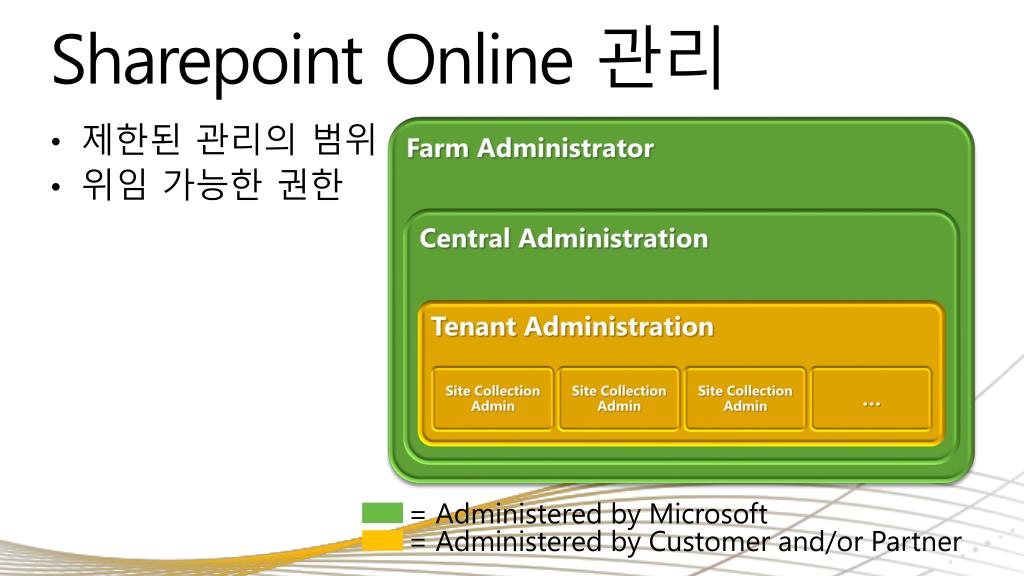 Sharepoint Online 관리

• 제한된 관리의 범위
• 위임 가능한 권한

Farm Administrator

Central Administration

Tenant Administration

Site Collection Admin

Site Collection Admin

Site Collection Admin

…

= Administered by Microsoft
= Administered by Customer and/or Partner